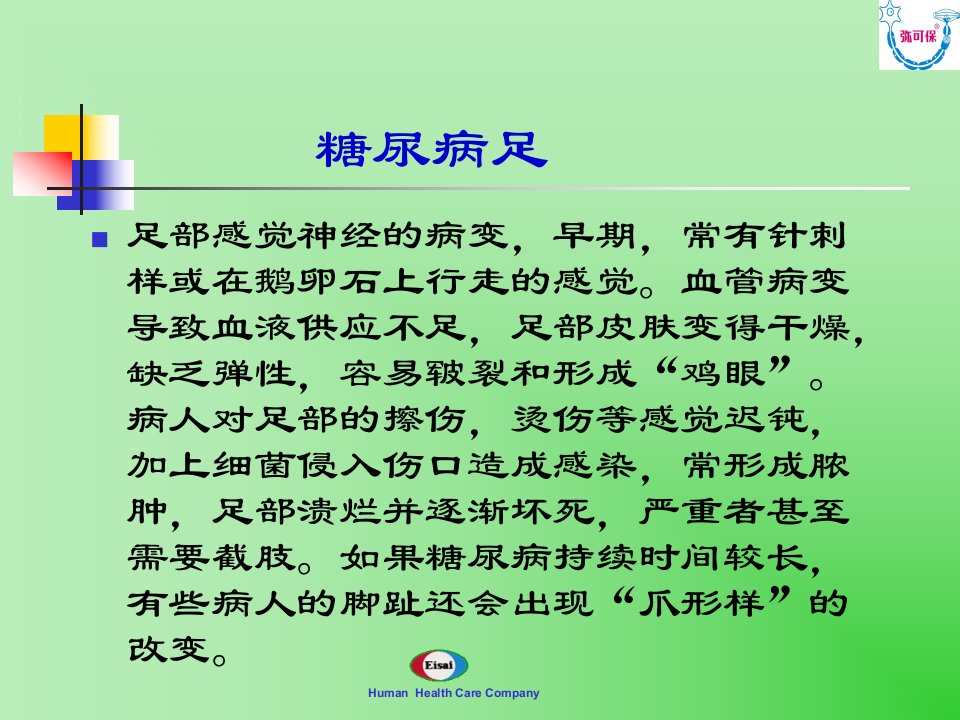 弥可保

糖尿病足

足部感觉神经的病变，早期，常有针刺样或在鹅卵石上行走的感觉。血管病变导致血液供应不足，足部皮肤变得干燥，缺乏弹性，容易皲裂和形成“鸡眼”。病人对足部的擦伤，烫伤等感觉迟钝，加上细菌侵入伤口造成感染，常形成脓肿，足部溃烂并逐渐坏死，严重者甚至需要截肢。如果糖尿病持续时间较长，有些病人的脚趾还会出现“爪形样”的改变。

Eisai
Human Health Care Company